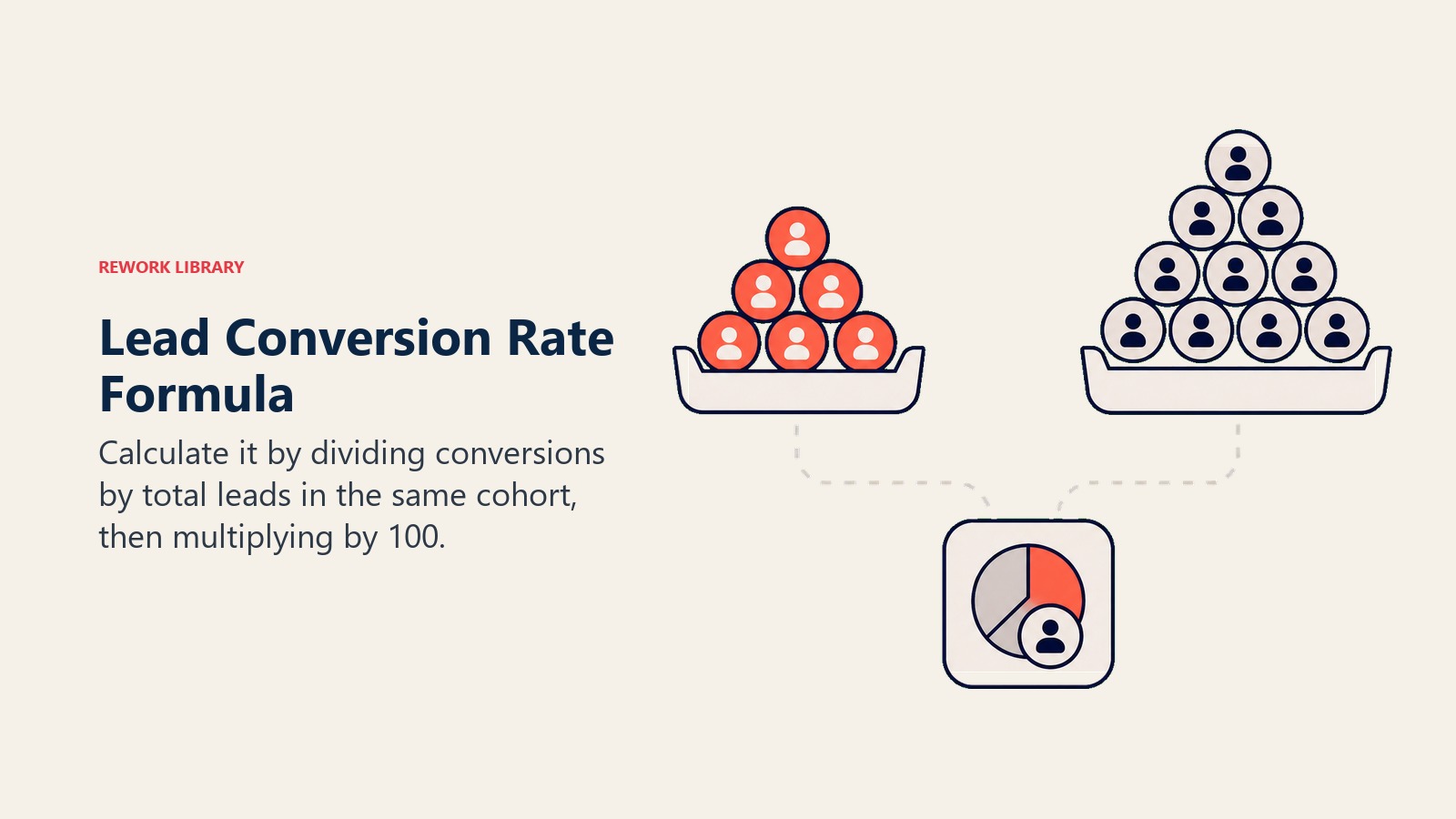 REWORK LIBRARY

Lead Conversion Rate Formula

Calculate it by dividing conversions by total leads in the same cohort, then multiplying by 100.